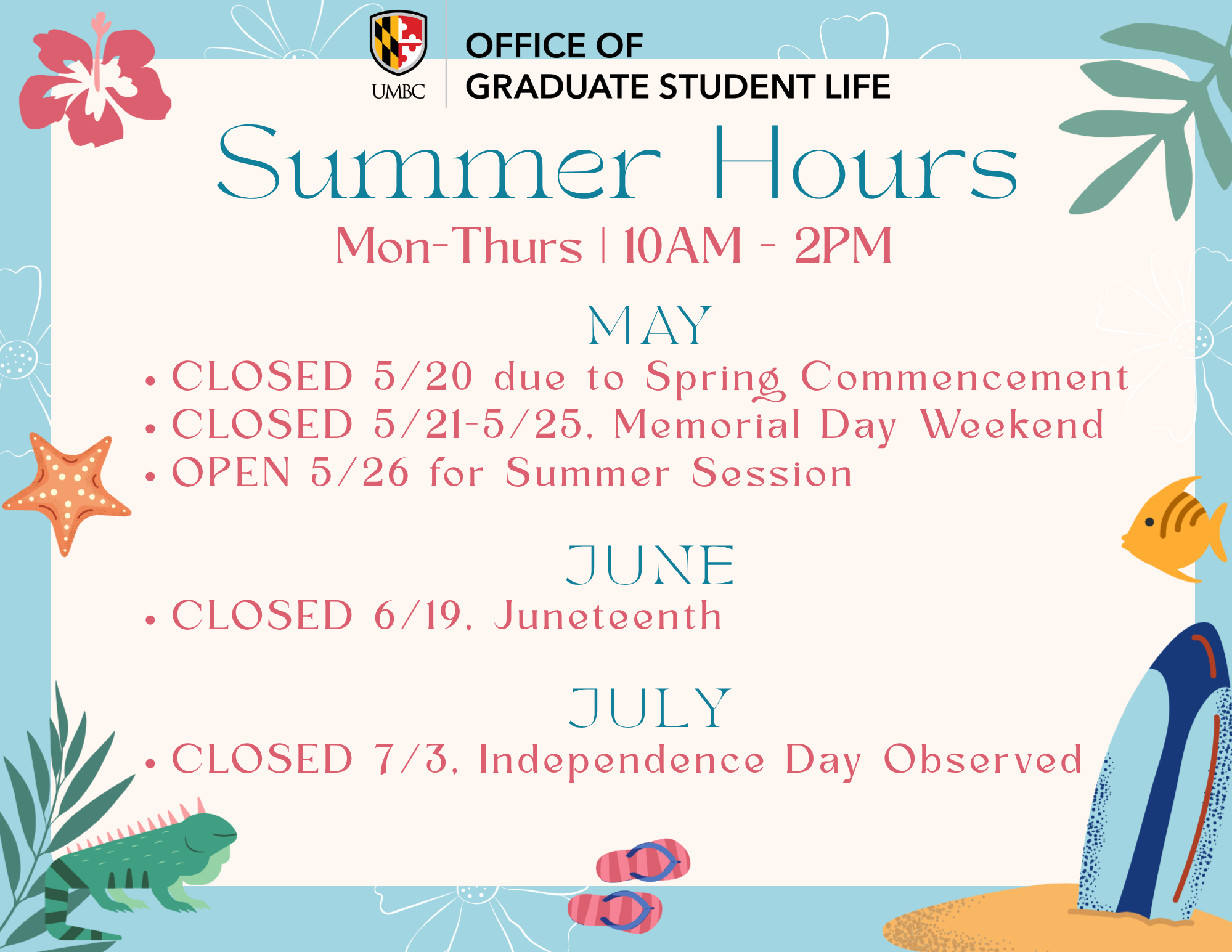 UMBC

OFFICE OF
GRADUATE STUDENT LIFE

Summer Hours

Mon-Thurs | 10AM - 2PM

MAY

• CLOSED 5/20 due to Spring Commencement
• CLOSED 5/21-5/25, Memorial Day Weekend
• OPEN 5/26 for Summer Session

JUNE

• CLOSED 6/19, Juneteenth

JULY

• CLOSED 7/3, Independence Day Observed